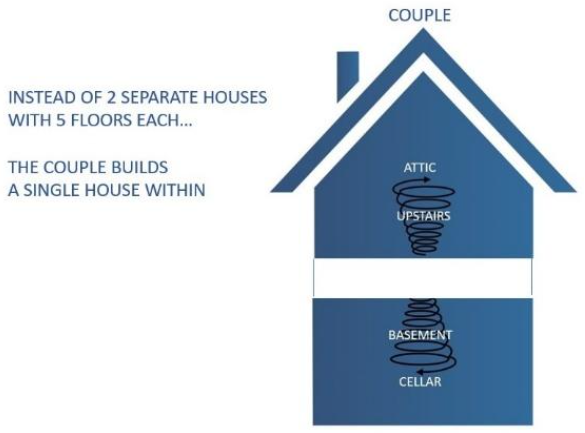 COUPLE

INSTEAD OF 2 SEPARATE HOUSES WITH 5 FLOORS EACH...

THE COUPLE BUILDS A SINGLE HOUSE WITHIN

ATTIC

UPSTAIRS

BASEMENT

CELLAR